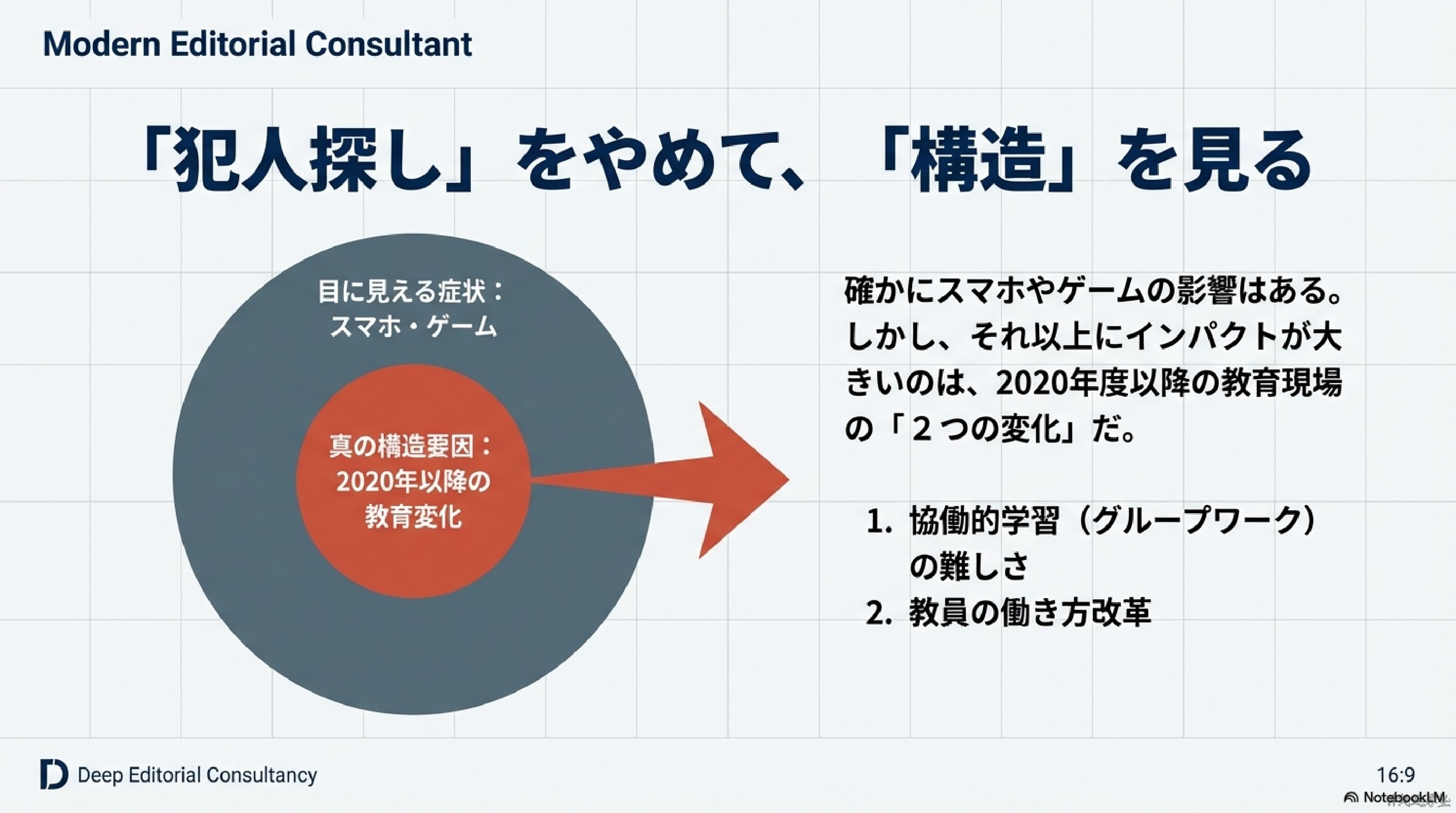 Modern Editorial Consultant

「犯人探し」をやめて、「構造」を見る

目に見える症状：
スマホ・ゲーム

真の構造要因：
2020年以降の
教育変化

確かにスマホやゲームの影響はある。しかし、それ以上にインパクトが大きいのは、2020年度以降の教育現場の「２つの変化」だ。

1. 協働的学習（グループワーク）の難しさ
2. 教員の働き方改革

Deep Editorial Consultancy

16:9

NotebookLM